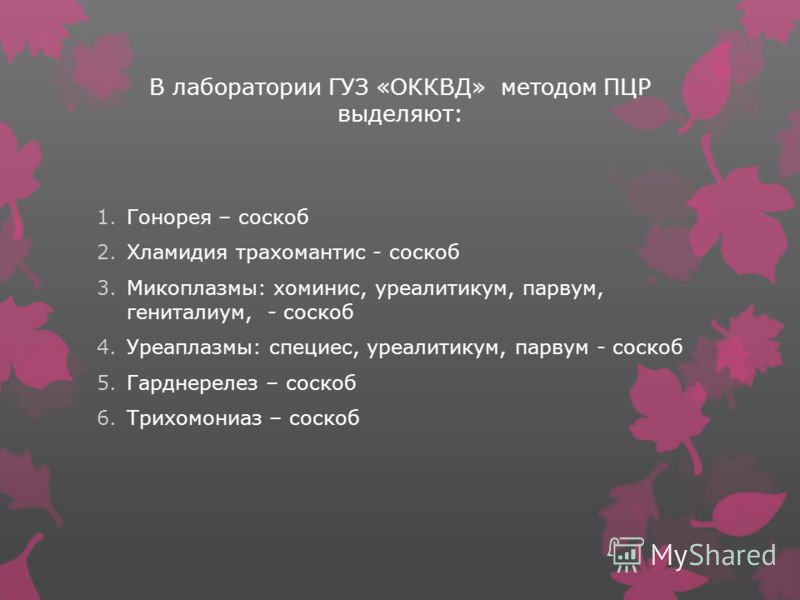 В лаборатории ГУЗ «ОККВД» методом ПЦР выделяют:

1. Гонорея – соскоб
2. Хламидия трахомантис - соскоб
3. Микоплазмы: хоминис, уреалитикум, парвум, гениталиум, - соскоб
4. Уреаплазмы: специес, уреалитикум, парвум - соскоб
5. Гарднерелез – соскоб
6. Трихомониаз – соскоб

MyShared